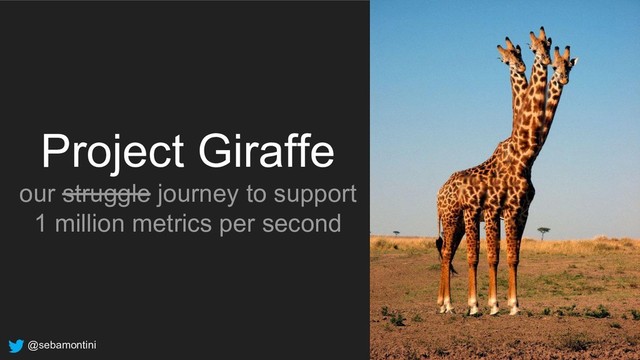 Project Giraffe

our ~~struggle~~ journey to support 1 million metrics per second

@sebamontini